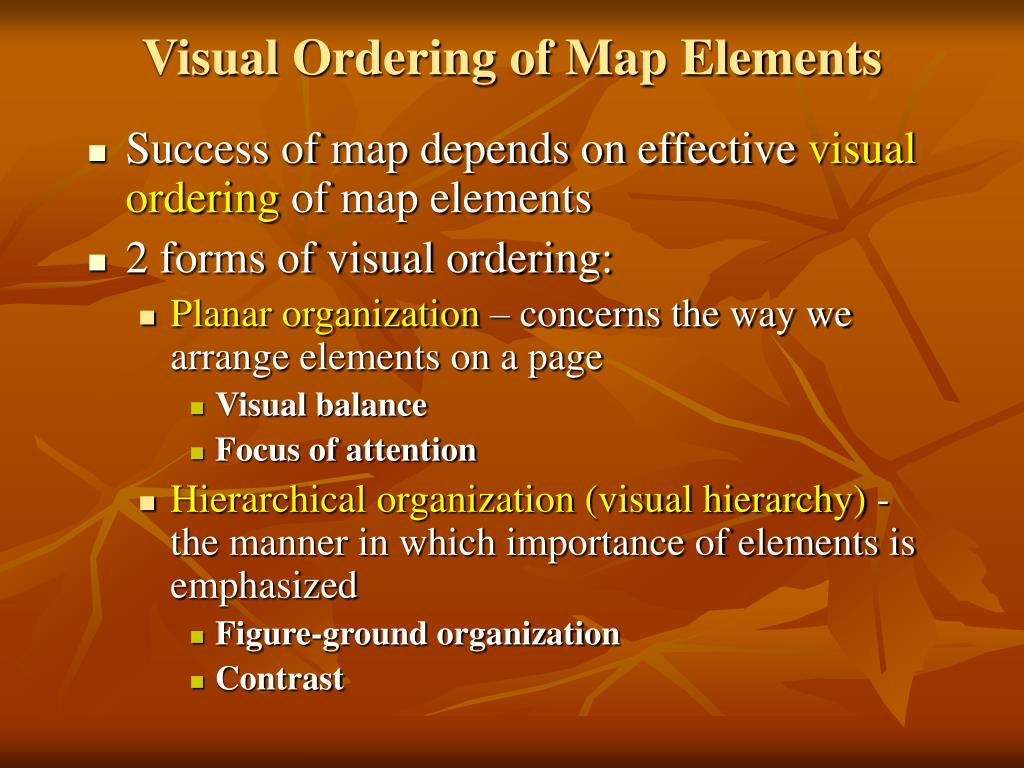 Visual Ordering of Map Elements

- Success of map depends on effective visual ordering of map elements
- 2 forms of visual ordering:
  - Planar organization – concerns the way we arrange elements on a page
    - Visual balance
    - Focus of attention
  - Hierarchical organization (visual hierarchy) - the manner in which importance of elements is emphasized
    - Figure-ground organization
    - Contrast